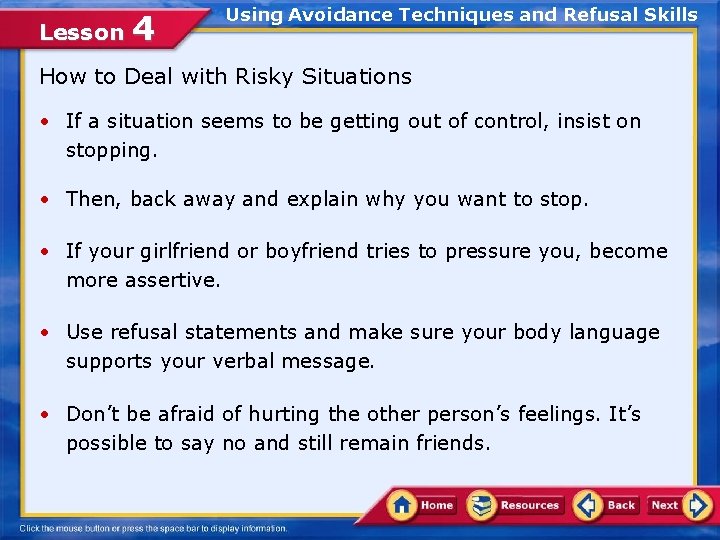 Lesson 4

Using Avoidance Techniques and Refusal Skills

How to Deal with Risky Situations

• If a situation seems to be getting out of control, insist on stopping.

• Then, back away and explain why you want to stop.

• If your girlfriend or boyfriend tries to pressure you, become more assertive.

• Use refusal statements and make sure your body language supports your verbal message.

• Don't be afraid of hurting the other person's feelings. It's possible to say no and still remain friends.

Home Resources Back Next

Click the mouse button or press the space bar to display information.